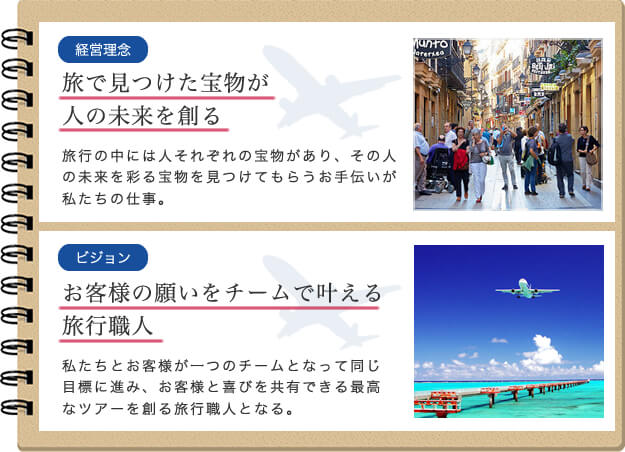 経営理念

旅で見つけた宝物が人の未来を創る

旅行の中には人それぞれの宝物があり、その人の未来を彩る宝物を見つけてもらうお手伝いが私たちの仕事。

ビジョン

お客様の願いをチームで叶える旅行職人

私たちとお客様が一つのチームとなって同じ目標に進み、お客様と喜びを共有できる最高なツアーを創る旅行職人となる。